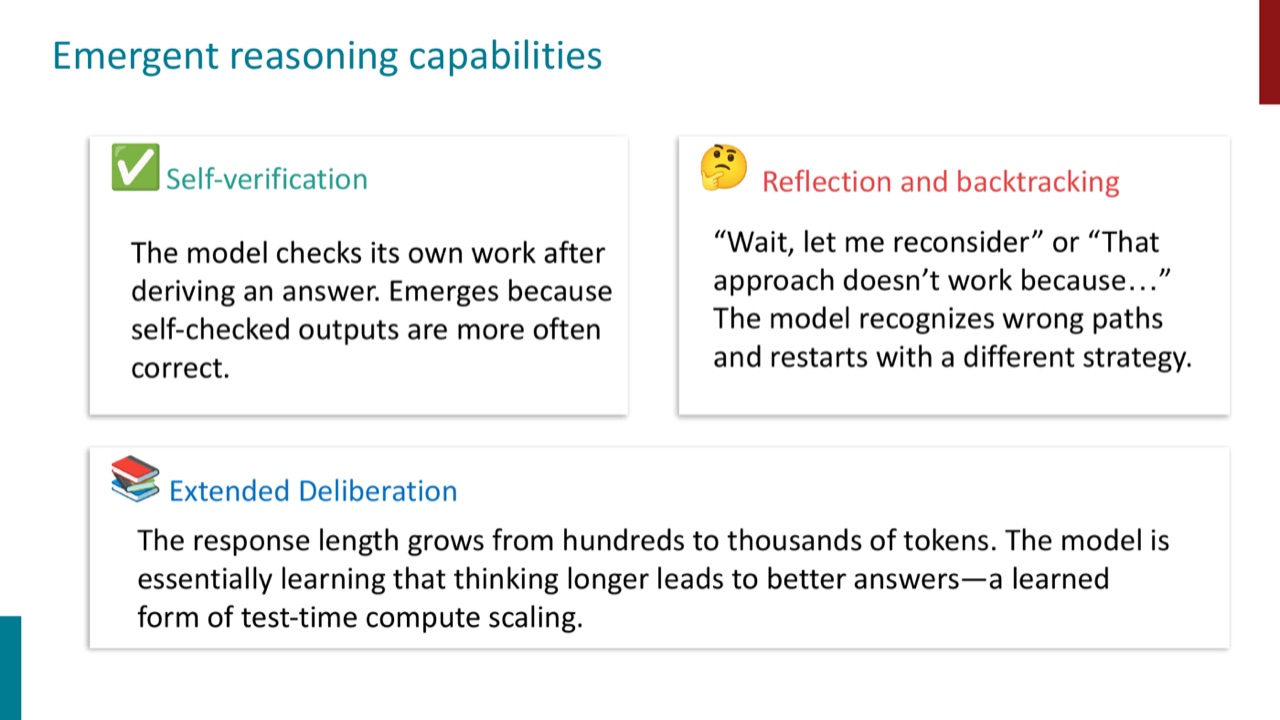 Emergent reasoning capabilities

✅ Self-verification

The model checks its own work after deriving an answer. Emerges because self-checked outputs are more often correct.

🤔 Reflection and backtracking

“Wait, let me reconsider” or “That approach doesn’t work because…” The model recognizes wrong paths and restarts with a different strategy.

📚 Extended Deliberation

The response length grows from hundreds to thousands of tokens. The model is essentially learning that thinking longer leads to better answers—a learned form of test-time compute scaling.